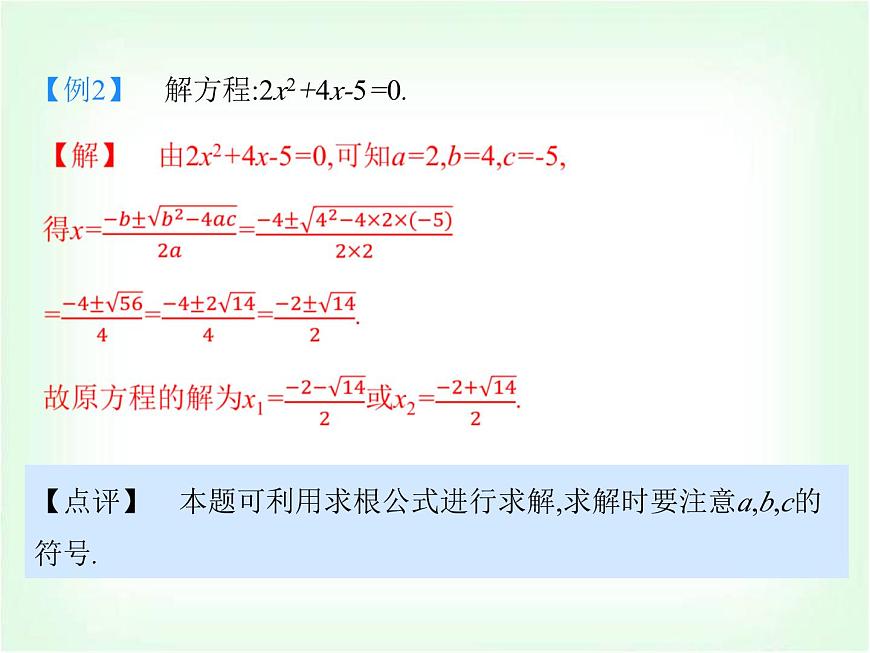 【例2】 解方程:$2x^2+4x-5=0$.

【解】 由$2x^2+4x-5=0$,可知$a=2,b=4,c=-5$,

得$x=\frac{-b\pm\sqrt{b^2-4ac}}{2a}=\frac{-4\pm\sqrt{4^2-4\times2\times(-5)}}{2\times2}$

$=\frac{-4\pm\sqrt{56}}{4}=\frac{-4\pm2\sqrt{14}}{4}=\frac{-2\pm\sqrt{14}}{2}$.

故原方程的解为$x_1=\frac{-2-\sqrt{14}}{2}$或$x_2=\frac{-2+\sqrt{14}}{2}$.

【点评】 本题可利用求根公式进行求解,求解时要注意$a,b,c$的符号.